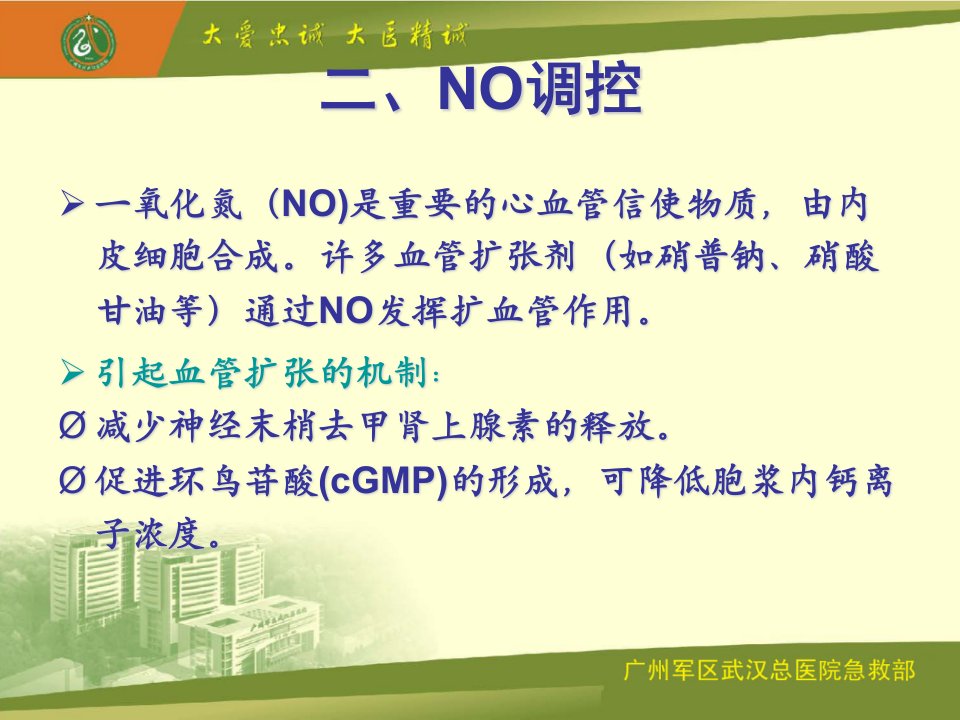 大爱忠诚 大医精诚

二、NO调控

➢ 一氧化氮（NO)是重要的心血管信使物质，由内皮细胞合成。许多血管扩张剂（如硝普钠、硝酸甘油等）通过NO发挥扩血管作用。

➢ 引起血管扩张的机制：

Ø 减少神经末梢去甲肾上腺素的释放。

Ø 促进环鸟苷酸(cGMP)的形成，可降低胞浆内钙离子浓度。

广州军区武汉总医院急救部